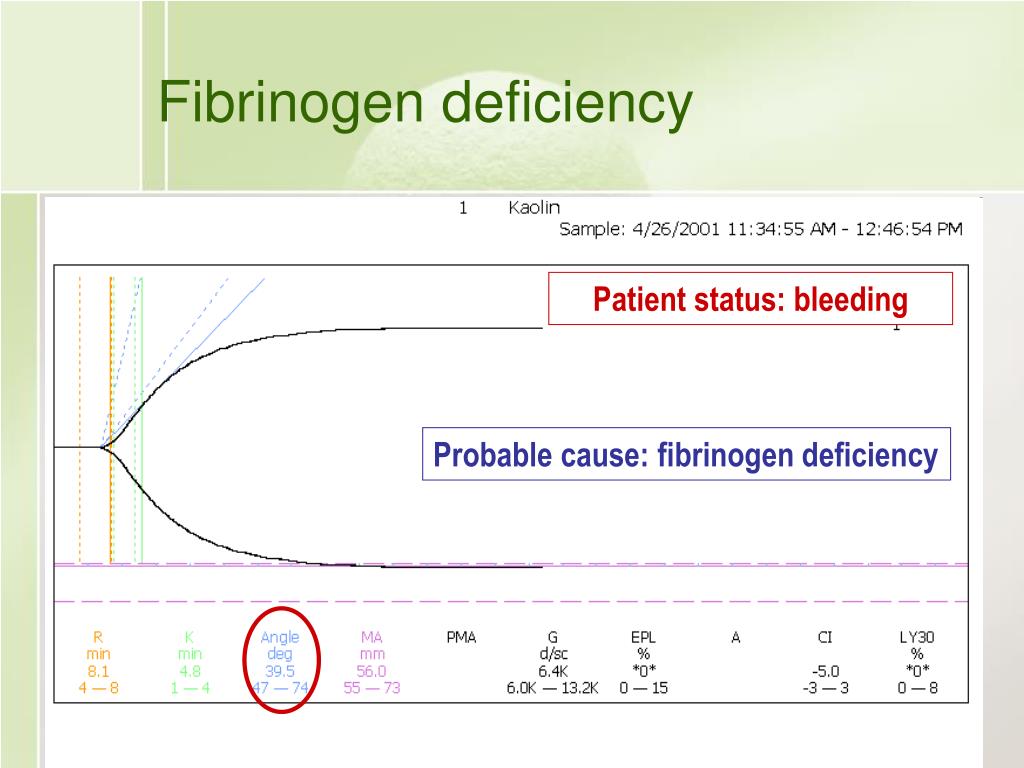 Fibrinogen deficiency

1 Kaolin
Sample: 4/26/2001 11:34:55 AM - 12:46:54 PM

Patient status: bleeding

1

Probable cause: fibrinogen deficiency

| R | K | Angle | MA | PMA | G | EPL | A | CI | LY30 |
|---|---|---|---|---|---|---|---|---|---|
| min | min | deg | mm | | d/sc | % | | | % |
| 8.1 | 4.8 | 39.5 | 56.0 | | 6.4K | \*0\* | | -5.0 | \*0\* |
| 4 — 8 | 1 — 4 | 47 — 74 | 55 — 73 | | 6.0K — 13.2K | 0 — 15 | | -3 — 3 | 0 — 8 |